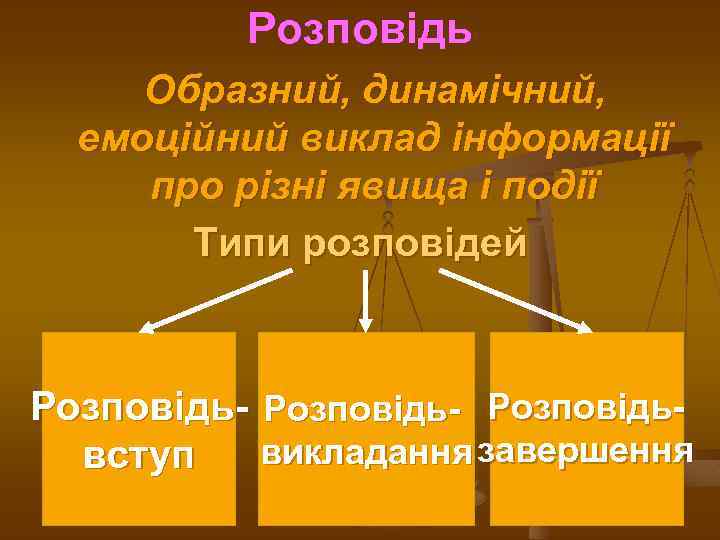 Розповідь

Образний, динамічний, емоційний виклад інформації про різні явища і події

Типи розповідей

Розповідь-вступ

Розповідь-викладання

Розповідь-завершення